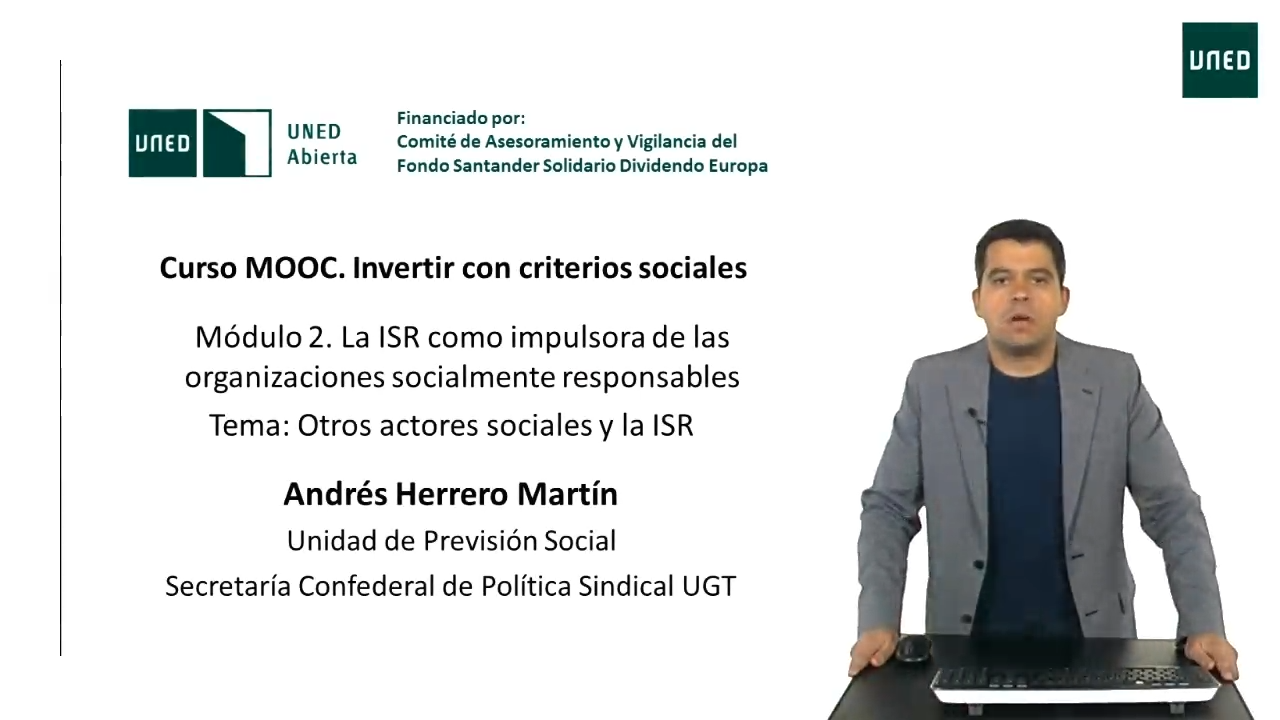 UNED

UNED

UNED
Abierta

Financiado por:
Comité de Asesoramiento y Vigilancia del
Fondo Santander Solidario Dividendo Europa

Curso MOOC. Invertir con criterios sociales

Módulo 2. La ISR como impulsora de las organizaciones socialmente responsables

Tema: Otros actores sociales y la ISR

Andrés Herrero Martín

Unidad de Previsión Social

Secretaría Confederal de Política Sindical UGT